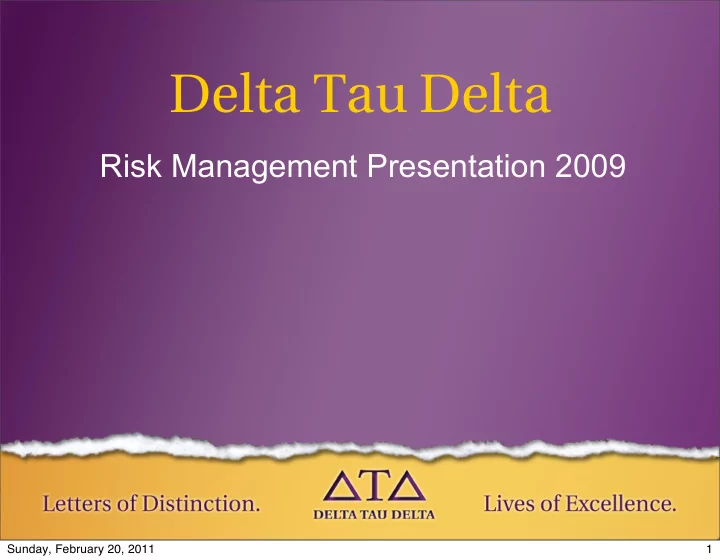 Delta Tau Delta

Risk Management Presentation 2009

Letters of Distinction.

ΔΤΔ
DELTA TAU DELTA

Lives of Excellence.

Sunday, February 20, 2011

1